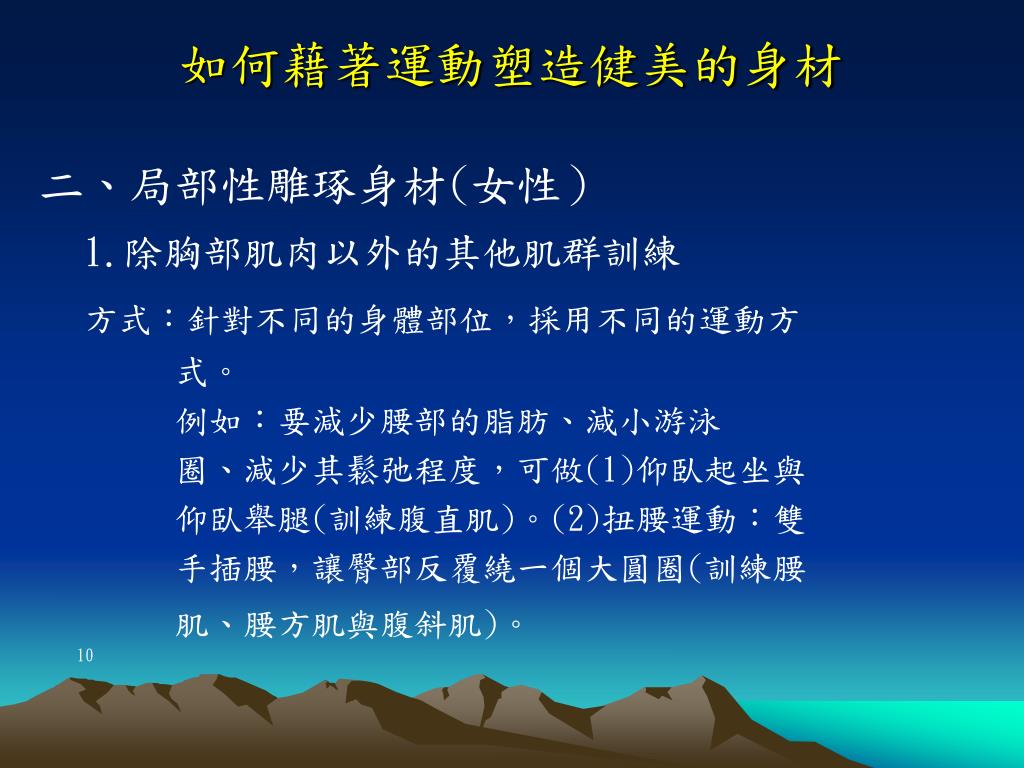 如何藉著運動塑造健美的身材

二、局部性雕琢身材(女性)

1.除胸部肌肉以外的其他肌群訓練

方式：針對不同的身體部位，採用不同的運動方式。

例如：要減少腰部的脂肪、減小游泳圈、減少其鬆弛程度，可做(1)仰臥起坐與仰臥舉腿(訓練腹直肌)。(2)扭腰運動：雙手插腰，讓臀部反覆繞一個大圓圈(訓練腰肌、腰方肌與腹斜肌)。

10